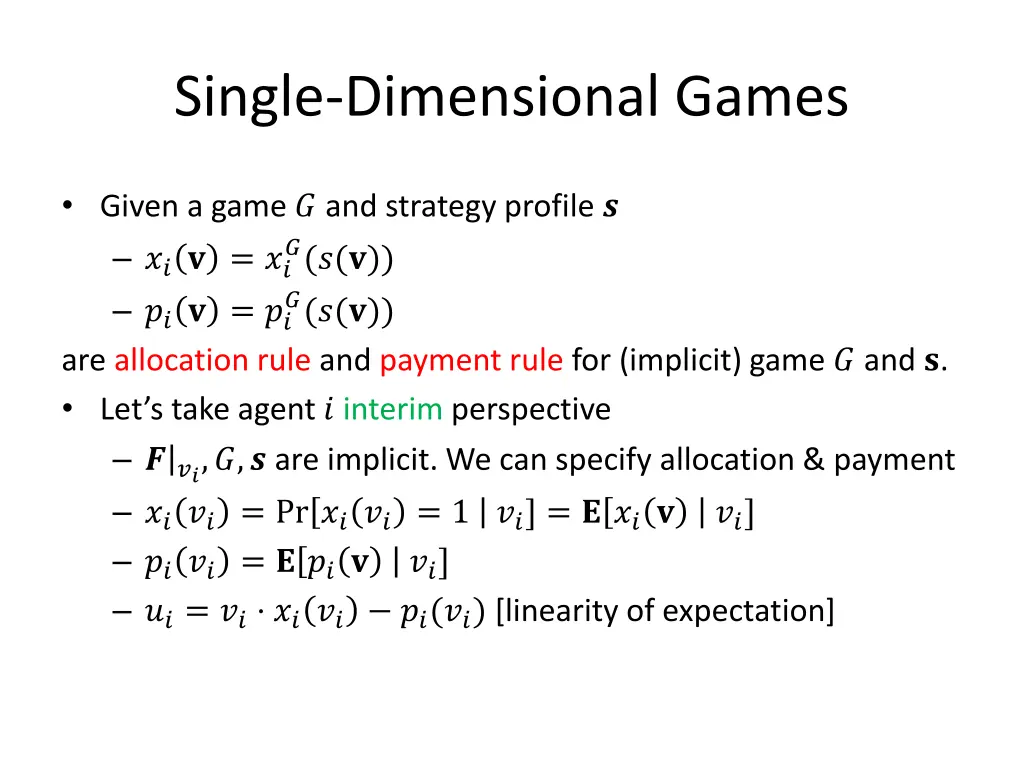 Single-Dimensional Games

• Given a game $G$ and strategy profile $\boldsymbol{s}$
– $x_i(\mathbf{v}) = x_i^G(s(\mathbf{v}))$
– $p_i(\mathbf{v}) = p_i^G(s(\mathbf{v}))$
are allocation rule and payment rule for (implicit) game $G$ and $\mathbf{s}$.
• Let's take agent $i$ interim perspective
– $\boldsymbol{F}|_{v_i}, G, \boldsymbol{s}$ are implicit. We can specify allocation & payment
– $x_i(v_i) = \Pr[x_i(v_i) = 1 \mid v_i] = \mathbf{E}[x_i(\mathbf{v}) \mid v_i]$
– $p_i(v_i) = \mathbf{E}[p_i(\mathbf{v}) \mid v_i]$
– $u_i = v_i \cdot x_i(v_i) - p_i(v_i)$ [linearity of expectation]